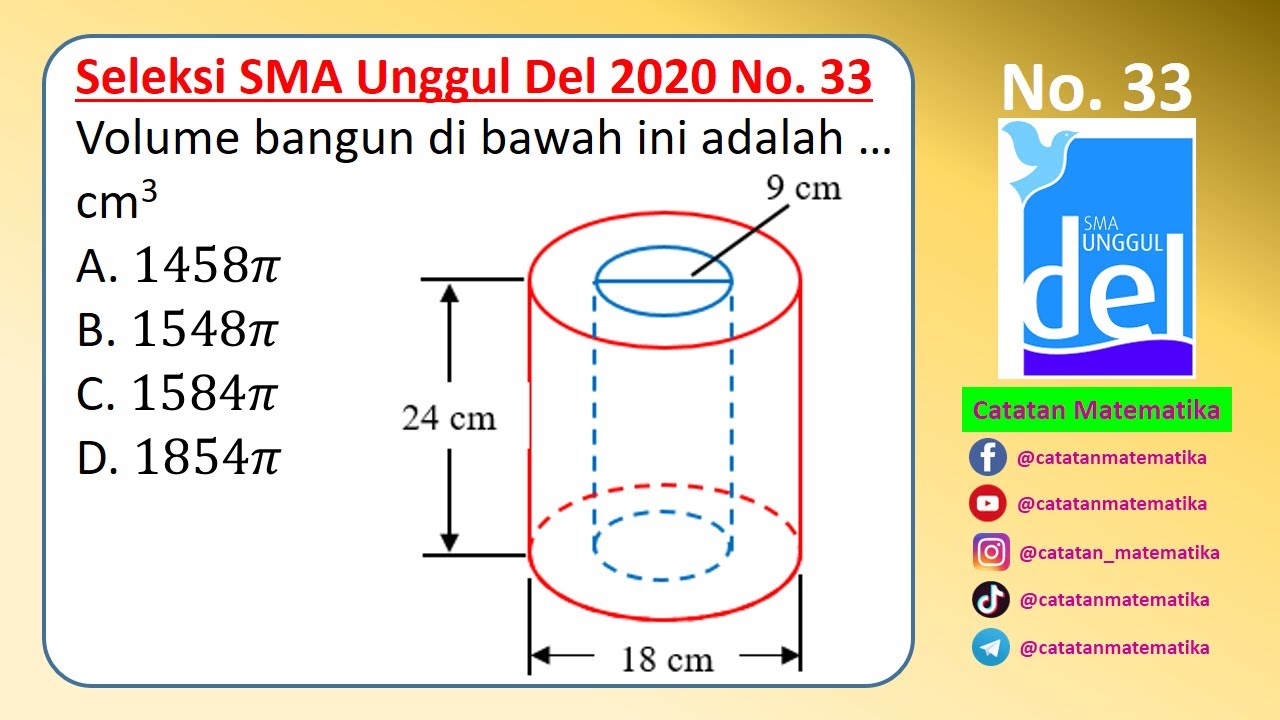 Seleksi SMA Unggul Del 2020 No. 33

Volume bangun di bawah ini adalah … $cm^3$

A. $1458\pi$

B. $1548\pi$

C. $1584\pi$

D. $1854\pi$

9 cm

24 cm

18 cm

No. 33

SMA UNGGUL del

Catatan Matematika

@catatanmatematika

@catatanmatematika

@catatan_matematika

@catatanmatematika

@catatanmatematika